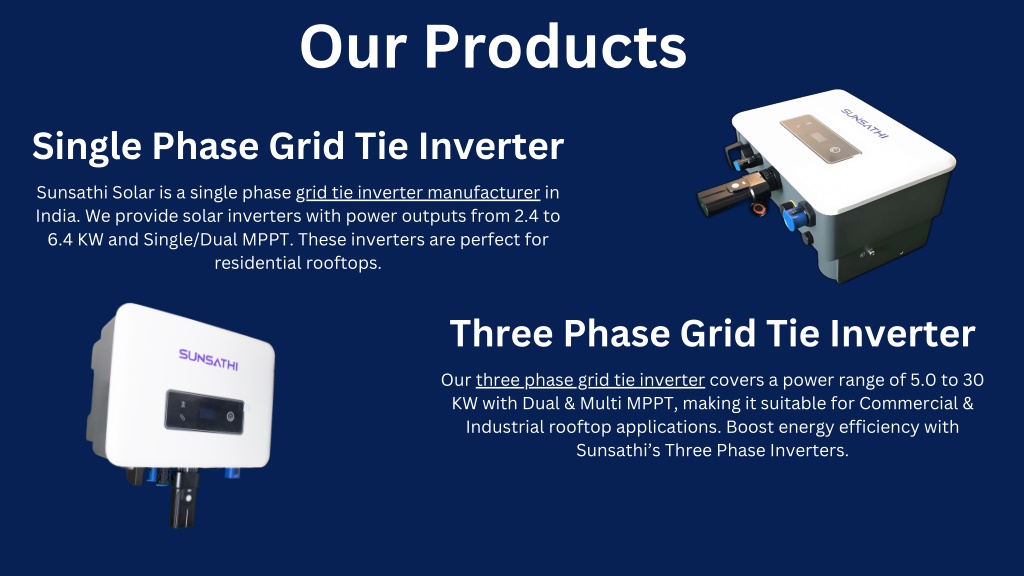 Our Products

Single Phase Grid Tie Inverter

Sunsathi Solar is a single phase grid tie inverter manufacturer in India. We provide solar inverters with power outputs from 2.4 to 6.4 KW and Single/Dual MPPT. These inverters are perfect for residential rooftops.

SUNSATHI

SUNSATHI

Three Phase Grid Tie Inverter

Our three phase grid tie inverter covers a power range of 5.0 to 30 KW with Dual & Multi MPPT, making it suitable for Commercial & Industrial rooftop applications. Boost energy efficiency with Sunsathi's Three Phase Inverters.